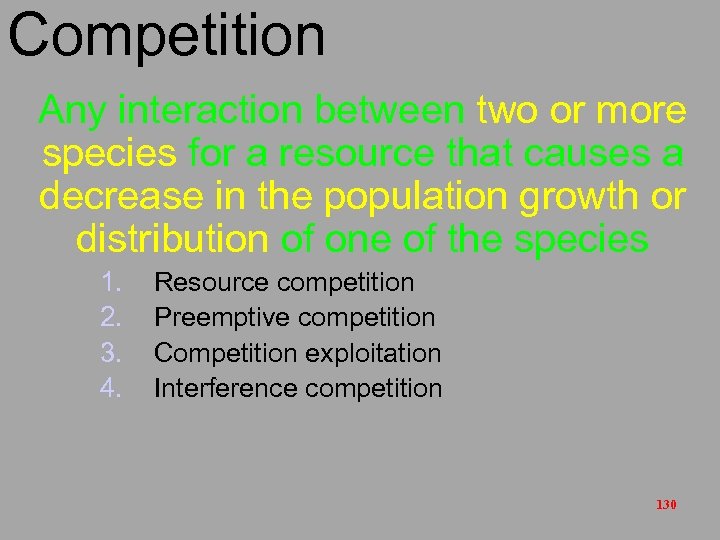 Competition

Any interaction between two or more species for a resource that causes a decrease in the population growth or distribution of one of the species

1. Resource competition
2. Preemptive competition
3. Competition exploitation
4. Interference competition

130